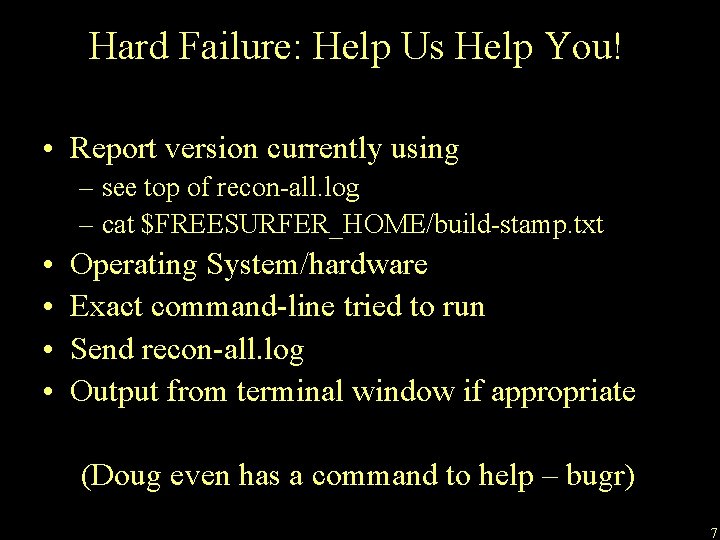 Hard Failure: Help Us Help You!

• Report version currently using
– see top of recon-all.log
– cat \$FREESURFER_HOME/build-stamp.txt
• Operating System/hardware
• Exact command-line tried to run
• Send recon-all.log
• Output from terminal window if appropriate

(Doug even has a command to help – bugr)

7